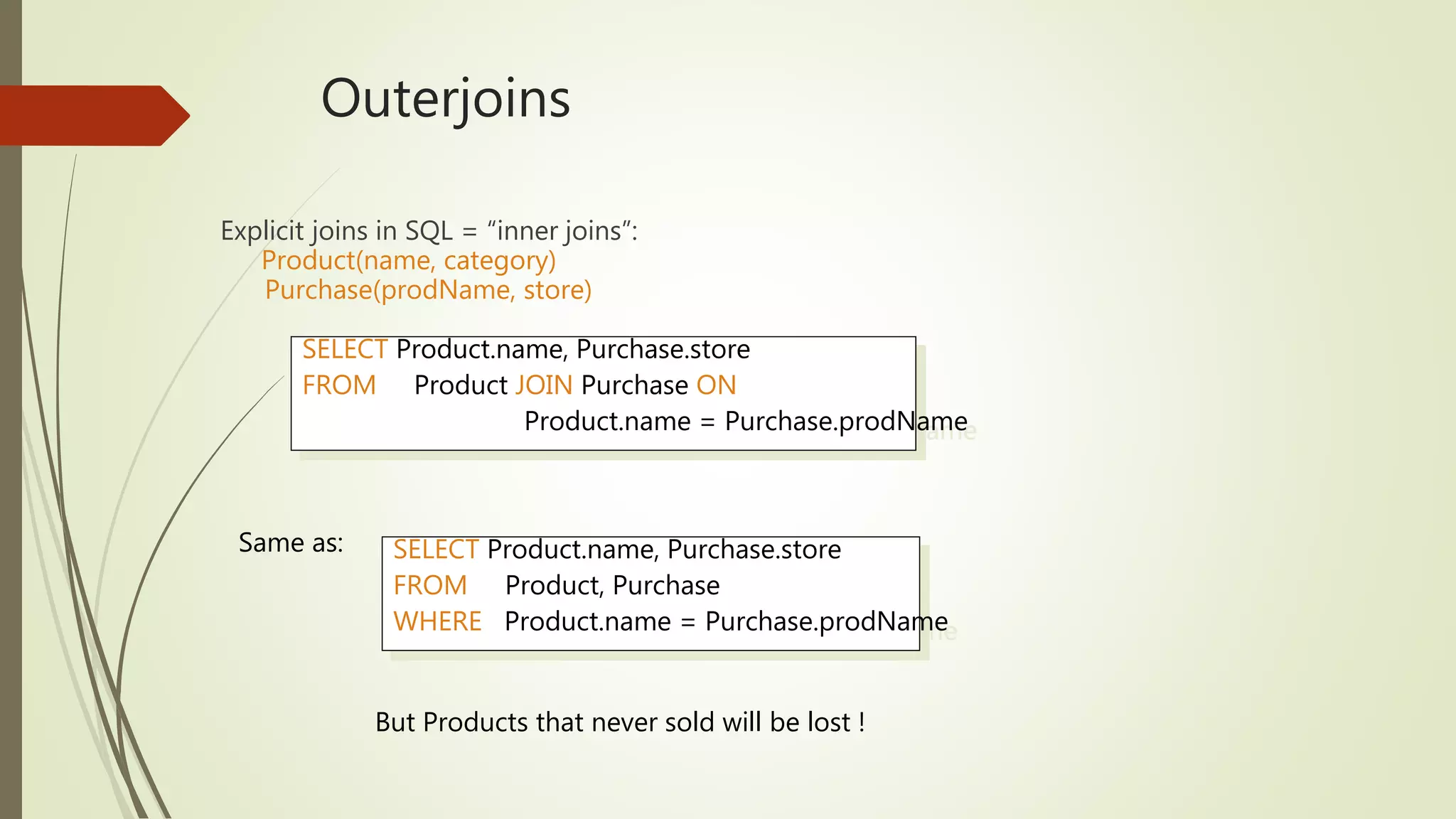 Outerjoins

Explicit joins in SQL = “inner joins”:
Product(name, category)
Purchase(prodName, store)

SELECT Product.name, Purchase.store
FROM Product JOIN Purchase ON
Product.name = Purchase.prodName

Same as:

SELECT Product.name, Purchase.store
FROM Product, Purchase
WHERE Product.name = Purchase.prodName

But Products that never sold will be lost !